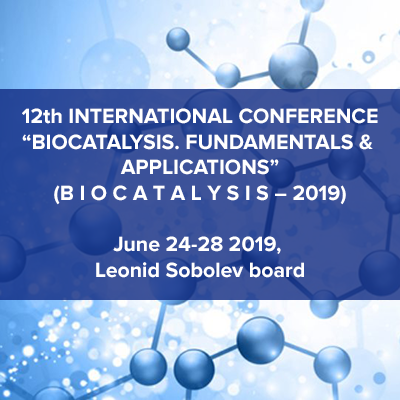 12th INTERNATIONAL CONFERENCE “BIOCATALYSIS. FUNDAMENTALS & APPLICATIONS”
(B I O C A T A L Y S I S – 2019)

June 24-28 2019,
Leonid Sobolev board